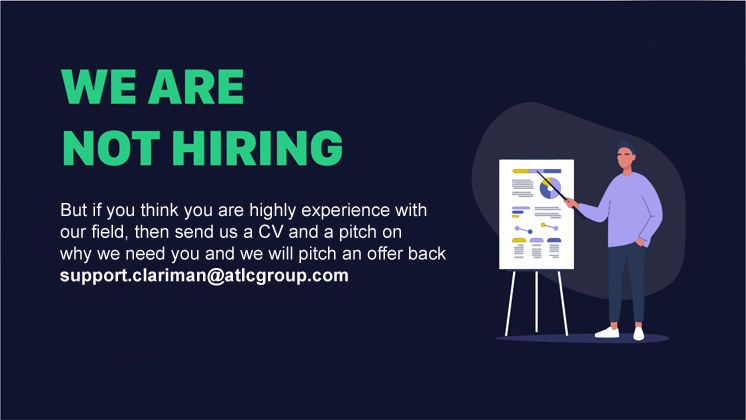 WE ARE
NOT HIRING

But if you think you are highly experience with our field, then send us a CV and a pitch on why we need you and we will pitch an offer back
support.clariman@atlcgroup.com